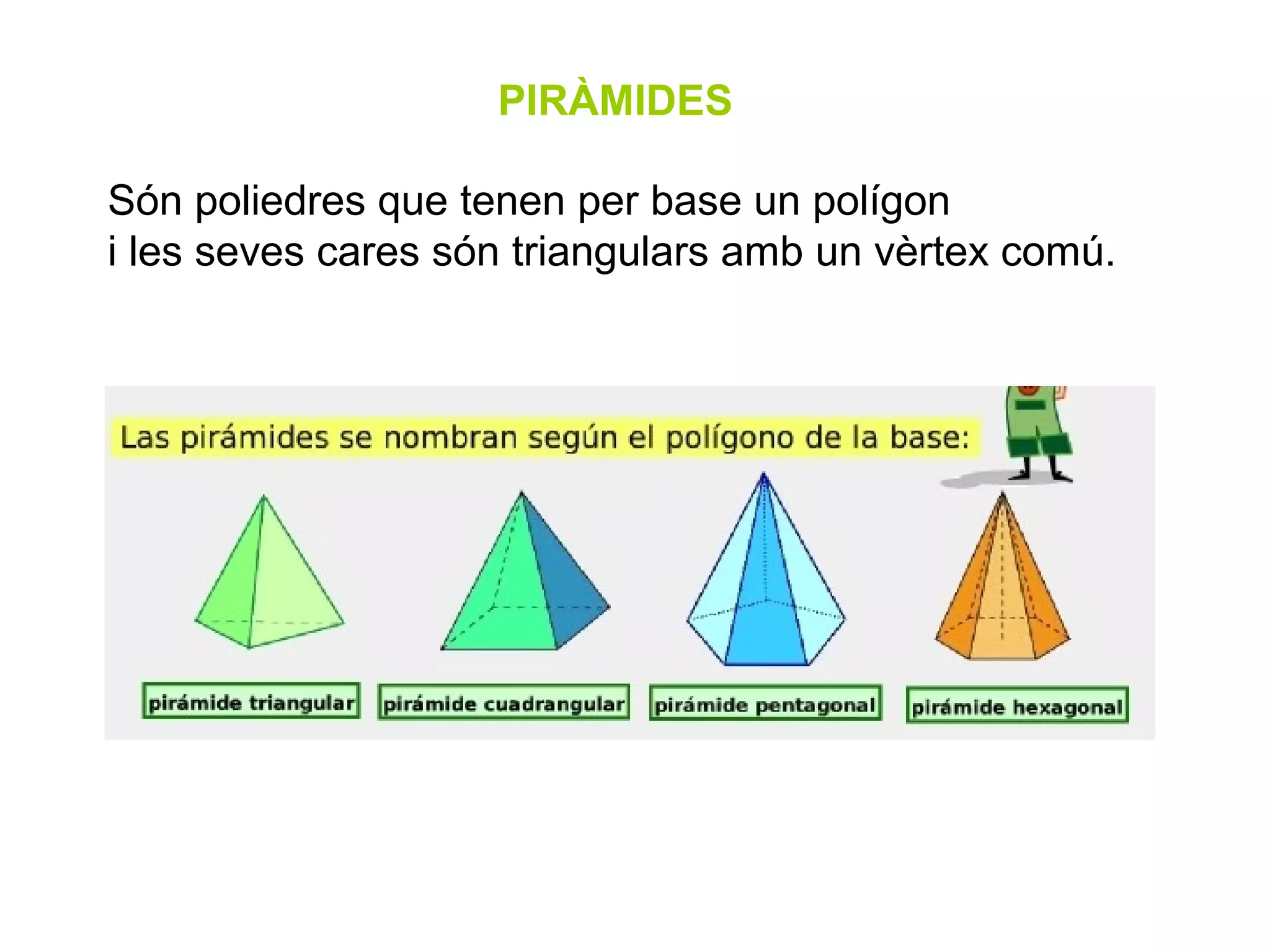 PIRÀMIDES

Són poliedres que tenen per base un polígon i les seves cares són triangulars amb un vèrtex comú.

Las pirámides se nombran según el polígono de la base:

pirámide triangular

pirámide cuadrangular

pirámide pentagonal

pirámide hexagonal